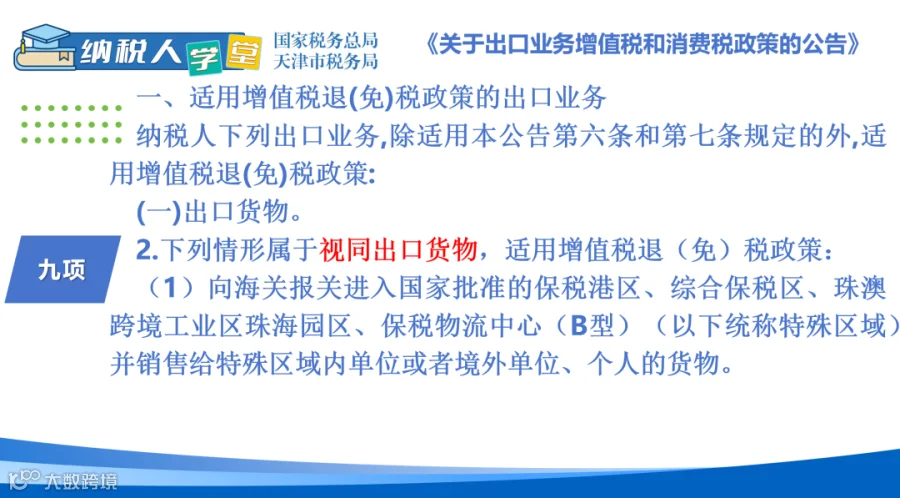 纳税人学堂 国家税务总局 天津市税务局

《关于出口业务增值税和消费税政策的公告》

一、适用增值税退(免)税政策的出口业务

纳税人下列出口业务,除适用本公告第六条和第七条规定的外,适用增值税退(免)税政策:

(一)出口货物。

九项

2.下列情形属于视同出口货物,适用增值税退（免）税政策：

（1）向海关报关进入国家批准的保税港区、综合保税区、珠澳跨境工业区珠海园区、保税物流中心（B型）（以下统称特殊区域）并销售给特殊区域内单位或者境外单位、个人的货物。

大数跨境